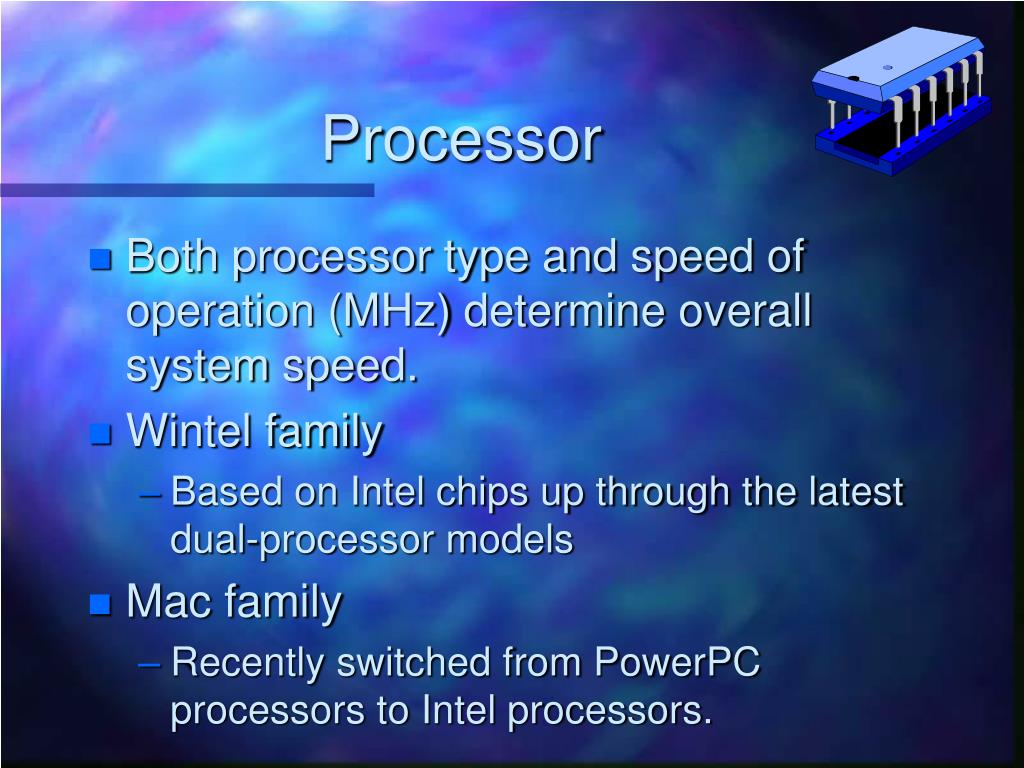 Processor

Both processor type and speed of operation (MHz) determine overall system speed.

Wintel family

– Based on Intel chips up through the latest dual-processor models

Mac family

– Recently switched from PowerPC processors to Intel processors.